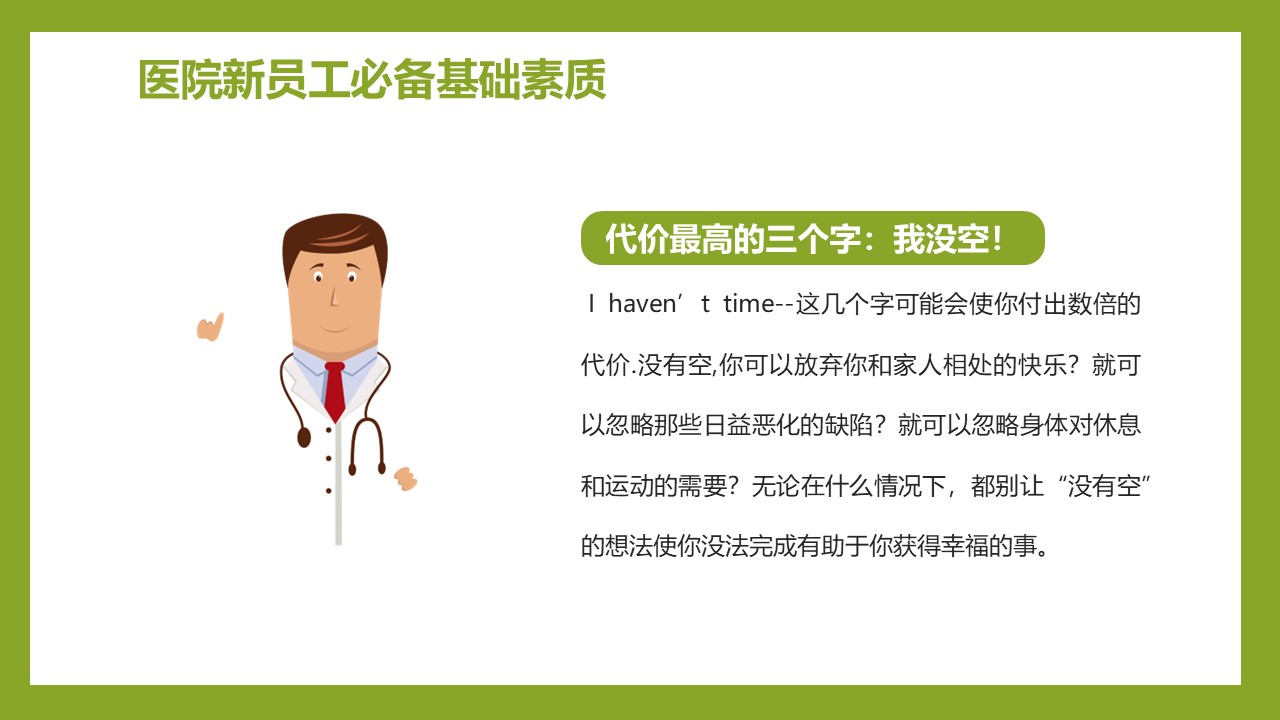 医院新员工必备基础素质

代价最高的三个字：我没空！

I haven’t time--这几个字可能会使你付出数倍的代价.没有空,你可以放弃你和家人相处的快乐？就可以忽略那些日益恶化的缺陷？就可以忽略身体对休息和运动的需要？无论在什么情况下，都别让“没有空”的想法使你没法完成有助于你获得幸福的事。